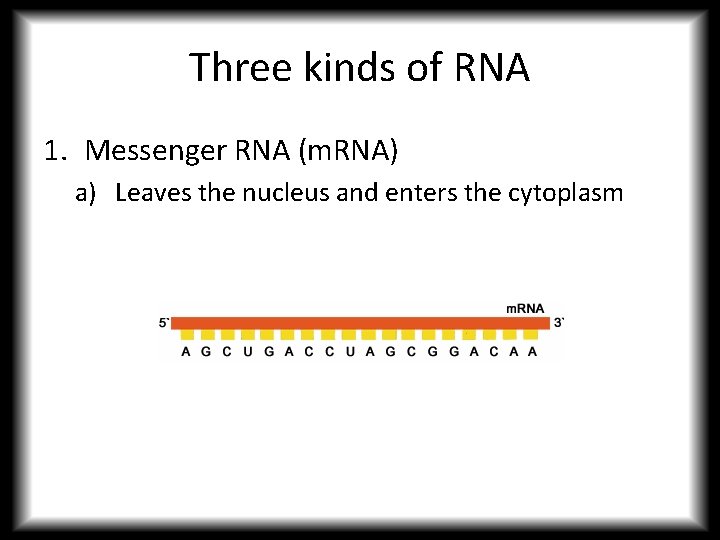 Three kinds of RNA

1. Messenger RNA (mRNA)

a) Leaves the nucleus and enters the cytoplasm

mRNA
5` 3`
A G C U G A C C U A G C G G A C A A